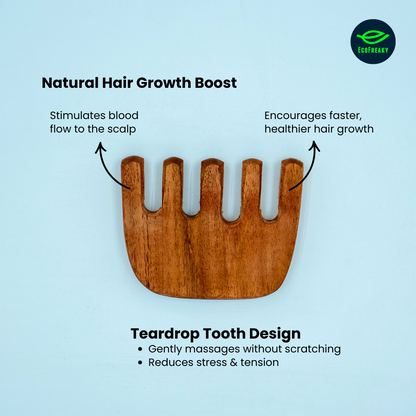 EcoFreaky

Natural Hair Growth Boost

Stimulates blood flow to the scalp

Encourages faster, healthier hair growth

Teardrop Tooth Design
• Gently massages without scratching
• Reduces stress & tension